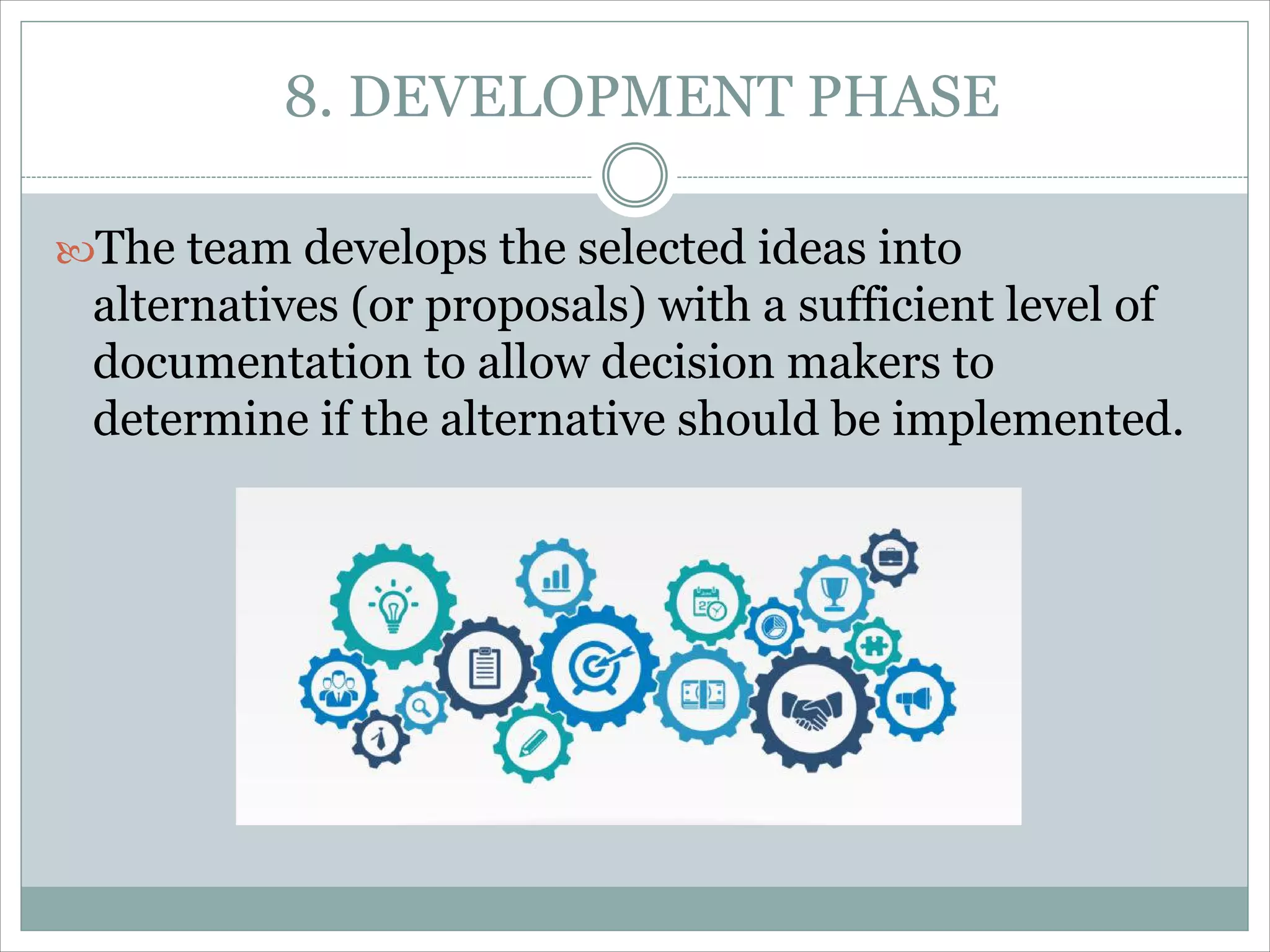 8. DEVELOPMENT PHASE

The team develops the selected ideas into alternatives (or proposals) with a sufficient level of documentation to allow decision makers to determine if the alternative should be implemented.